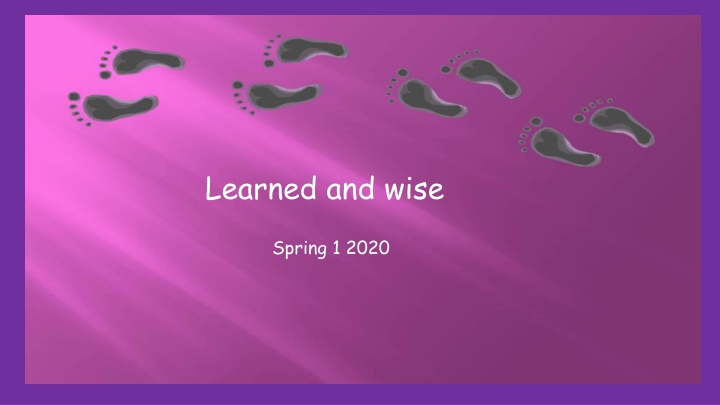 Learned and wise

Spring 1 2020